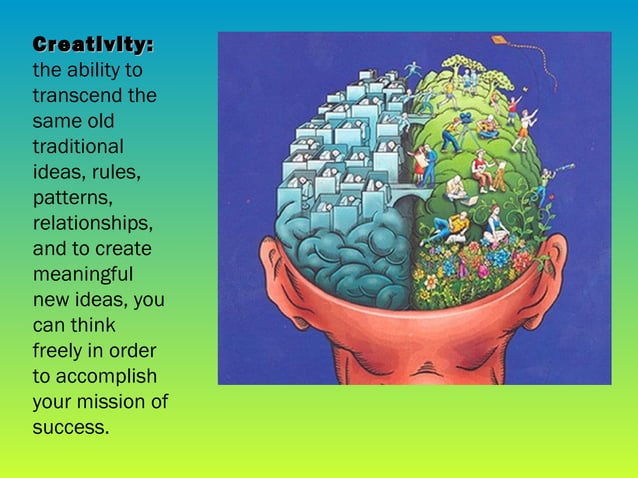 Creativity: the ability to transcend the same old traditional ideas, rules, patterns, relationships, and to create meaningful new ideas, you can think freely in order to accomplish your mission of success.